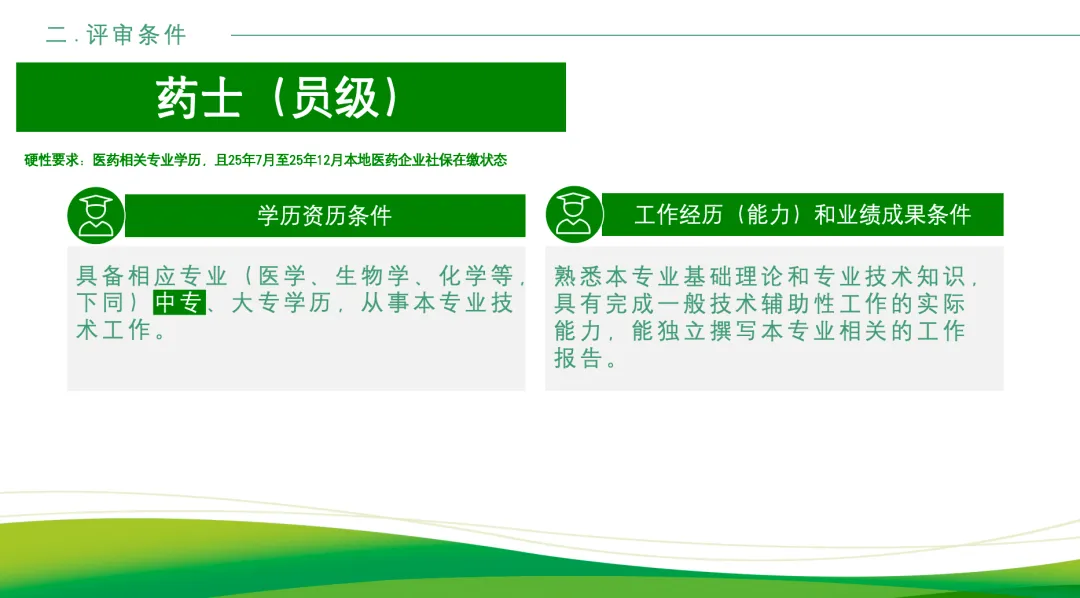 二.评审条件

药士（员级）

硬性要求：医药相关专业学历，且25年7月至25年12月本地医药企业社保在缴状态

学历资历条件

具备相应专业（医学、生物学、化学等，下同）中专、大专学历，从事本专业技术工作。

工作经历（能力）和业绩成果条件

熟悉本专业基础理论和专业技术知识，具有完成一般技术辅助性工作的实际能力，能独立撰写本专业相关的工作报告。